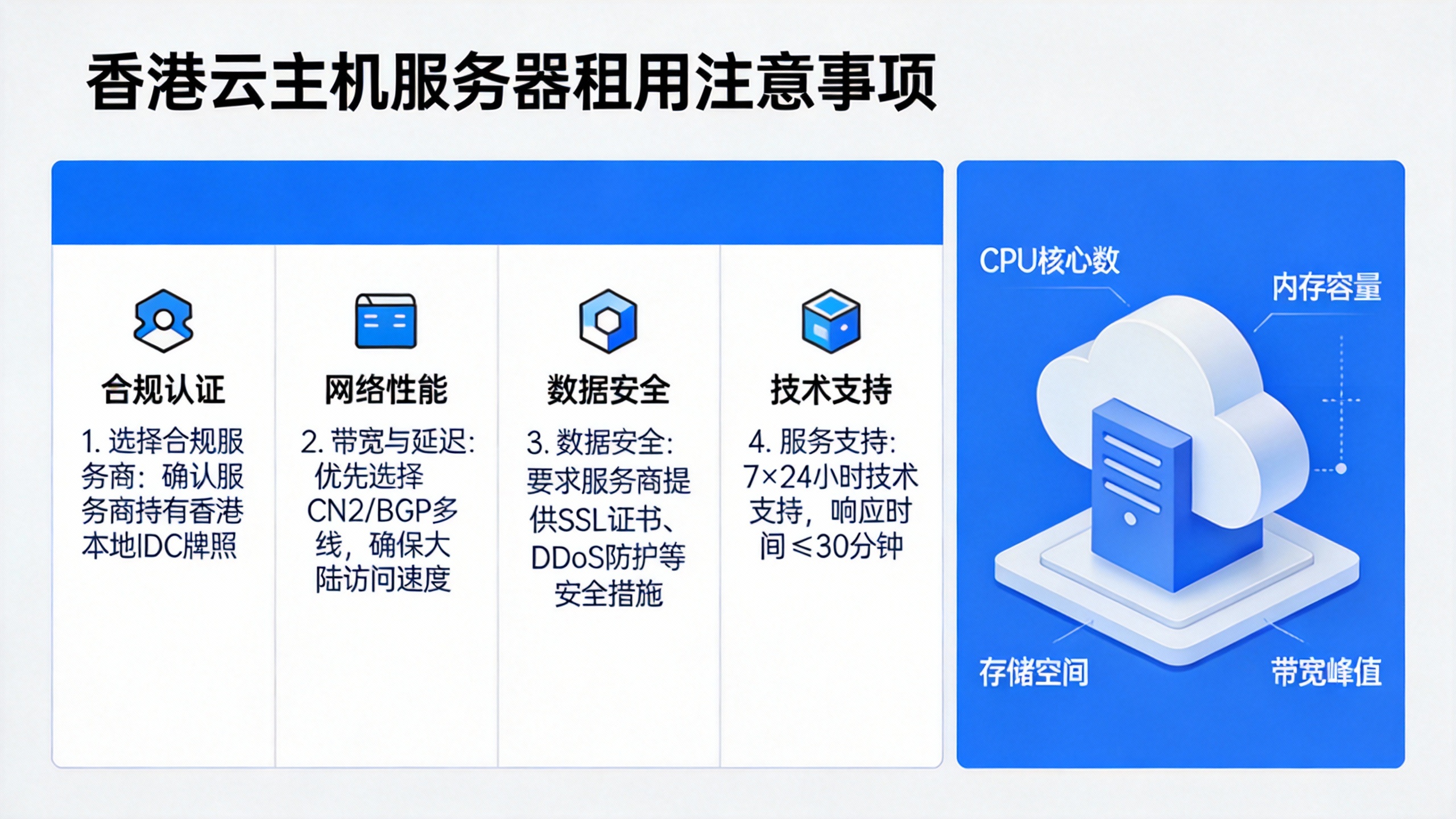 香港云主机服务器租用注意事项

合规认证

1. 选择合规服务商：确认服务商持有香港本地IDC牌照

网络性能

2. 带宽与延迟：优先选择CN2/BGP多线，确保大陆访问速度

数据安全

3. 数据安全：要求服务商提供SSL证书、DDoS防护等安全措施

技术支持

4. 服务支持：7×24小时技术支持，响应时间≤30分钟

CPU核心数

内存容量

存储空间

带宽峰值